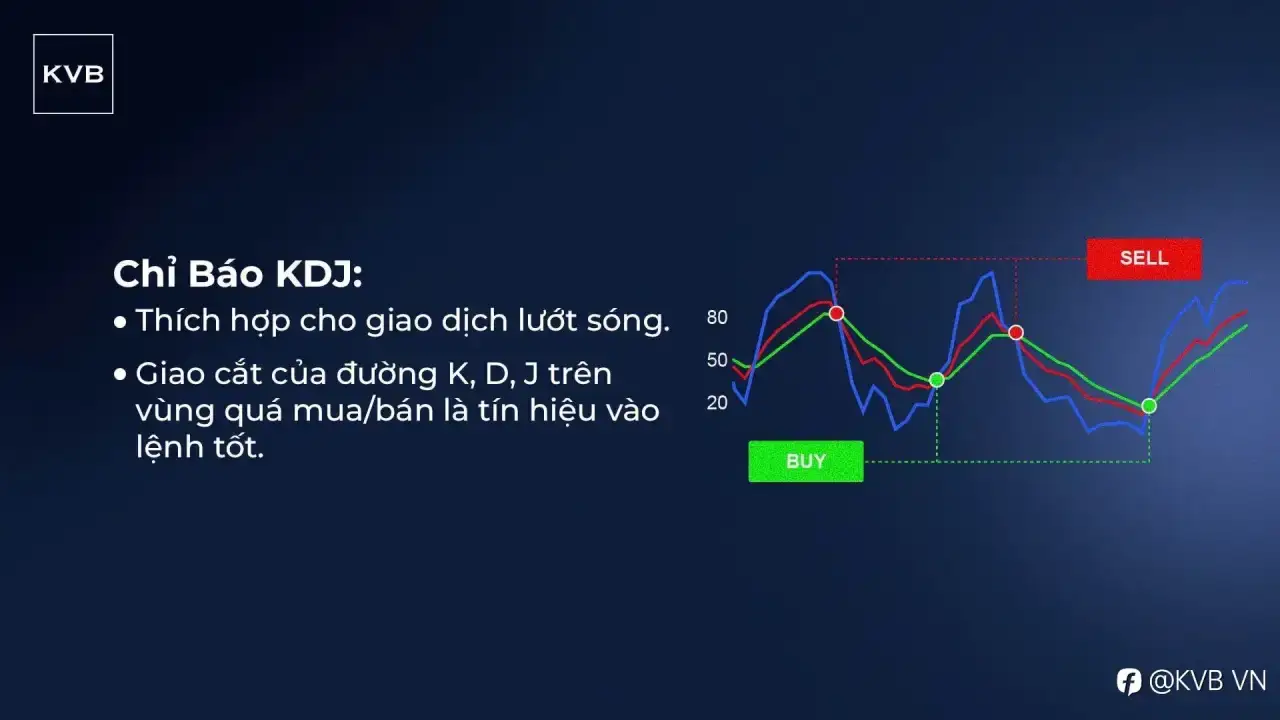 KVB

Chỉ Báo KDJ:

• Thích hợp cho giao dịch lướt sóng.

• Giao cắt của đường K, D, J trên vùng quá mua/bán là tín hiệu vào lệnh tốt.

SELL

80

50

20

BUY

@KVB VN